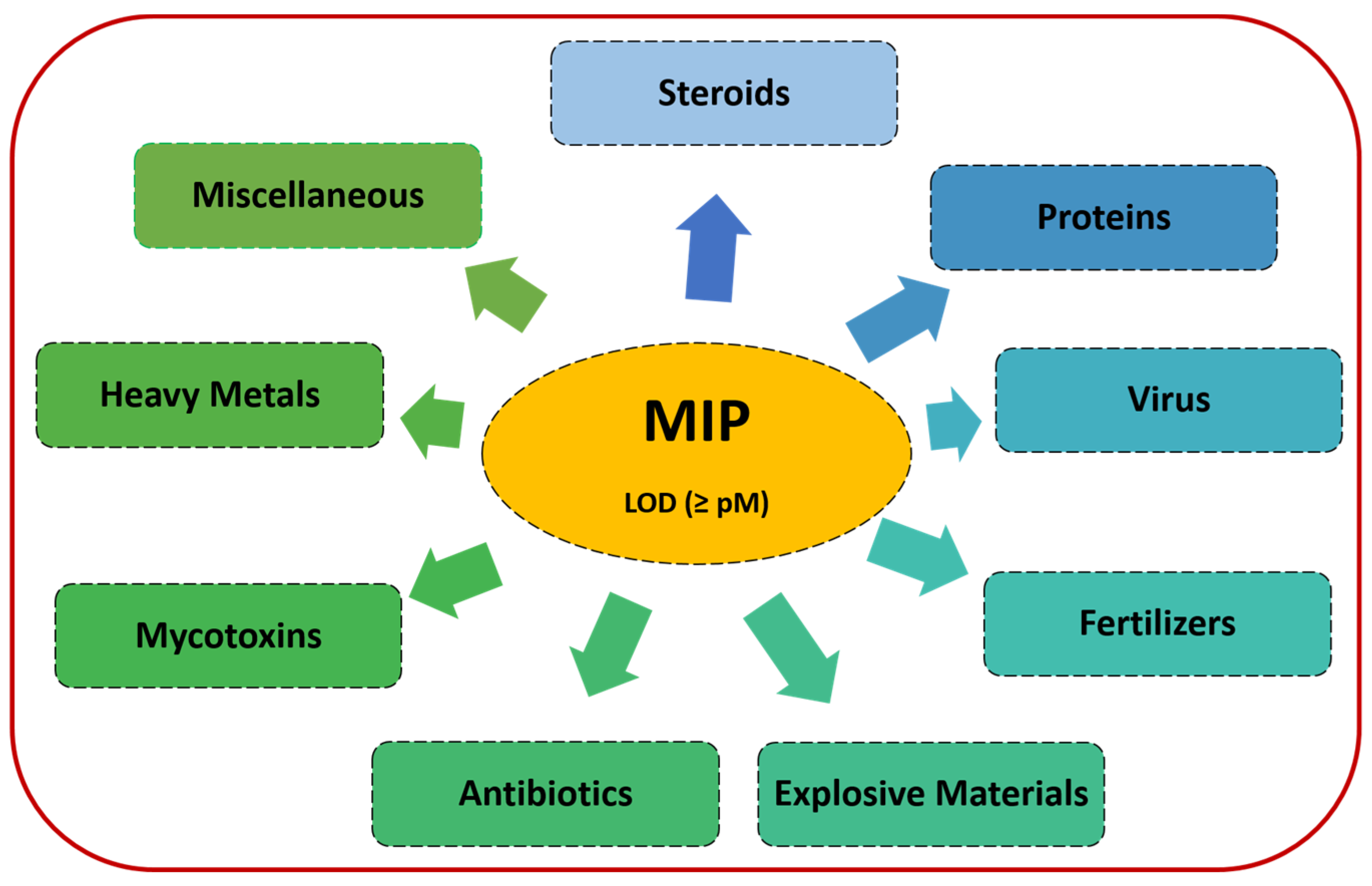 Steroids

Miscellaneous

Proteins

Heavy Metals

MIP

LOD (≥ pM)

Virus

Mycotoxins

Fertilizers

Antibiotics

Explosive Materials